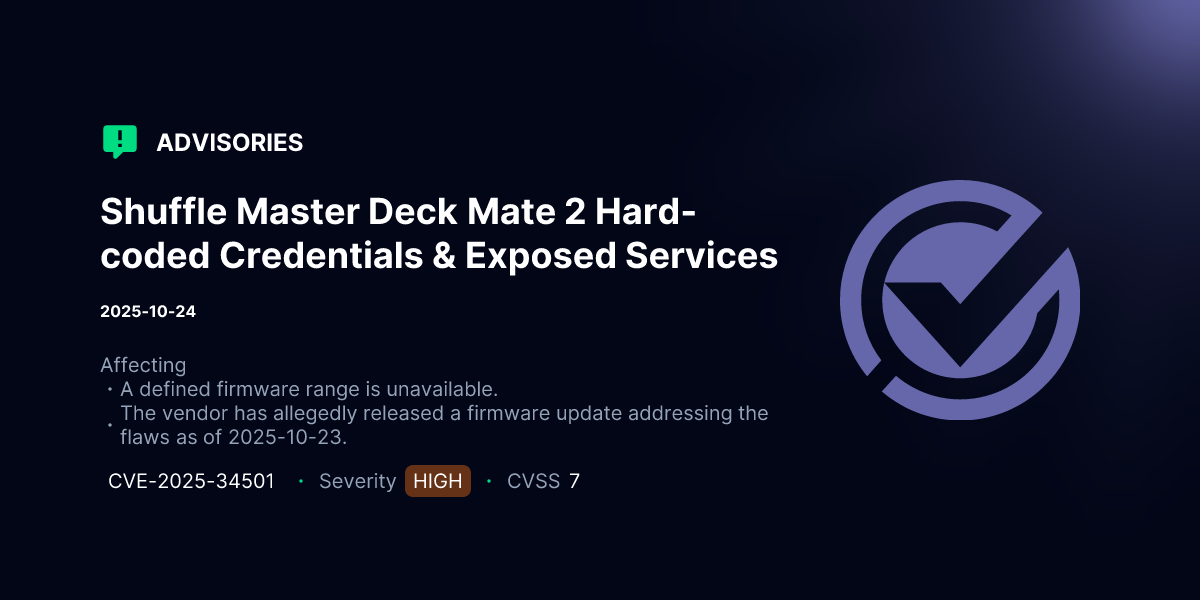 ADVISORIES

Shuffle Master Deck Mate 2 Hard-coded Credentials & Exposed Services

2025-10-24

Affecting
• A defined firmware range is unavailable.
• The vendor has allegedly released a firmware update addressing the flaws as of 2025-10-23.

CVE-2025-34501 • Severity HIGH • CVSS 7